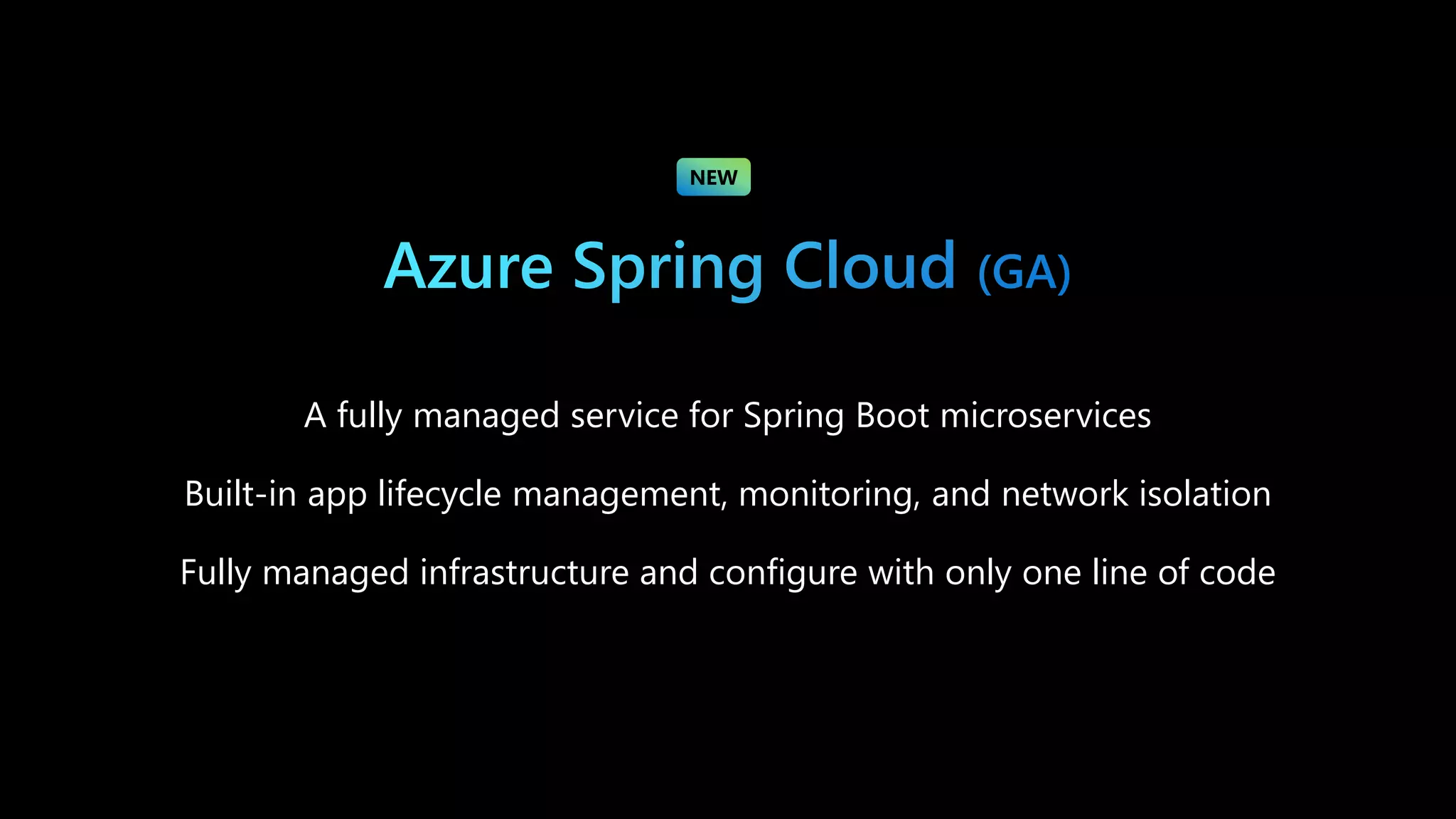 NEW

Azure Spring Cloud (GA)

A fully managed service for Spring Boot microservices

Built-in app lifecycle management, monitoring, and network isolation

Fully managed infrastructure and configure with only one line of code